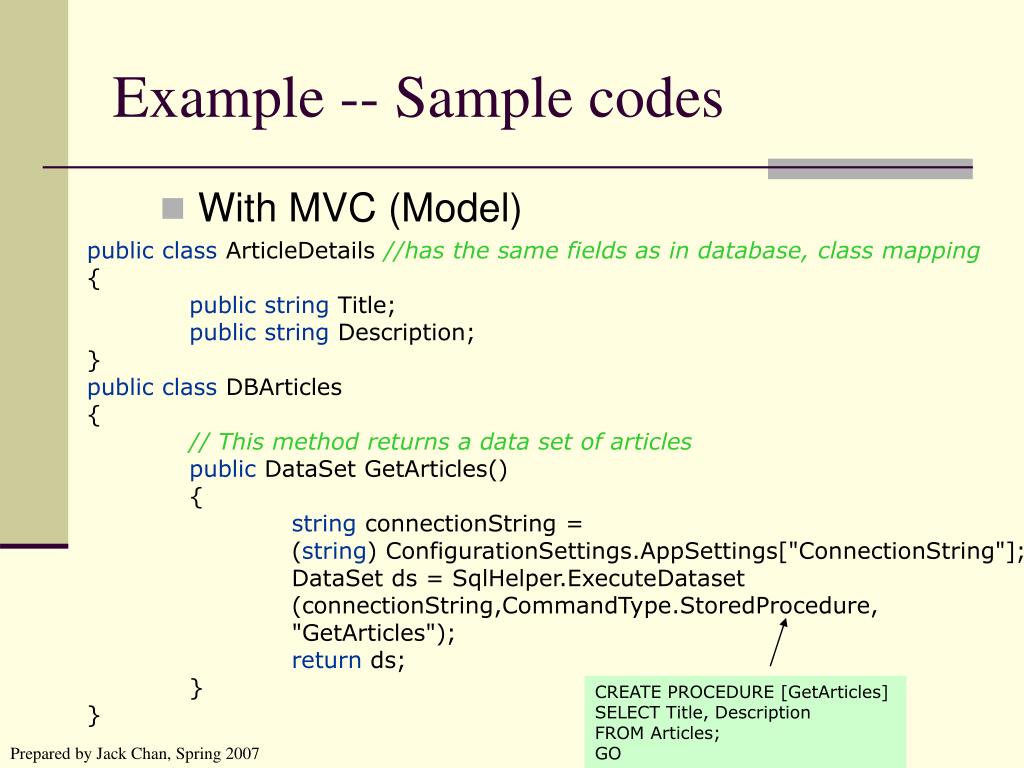 Example -- Sample codes

With MVC (Model)

public class ArticleDetails //has the same fields as in database, class mapping
{
public string Title;
public string Description;
}
public class DBArticles
{
// This method returns a data set of articles
public DataSet GetArticles()
{
string connectionString =
(string) ConfigurationSettings.AppSettings["ConnectionString"];
DataSet ds = SqlHelper.ExecuteDataset
(connectionString,CommandType.StoredProcedure,
"GetArticles");
return ds;
}
}

CREATE PROCEDURE [GetArticles]
SELECT Title, Description
FROM Articles;
GO

Prepared by Jack Chan, Spring 2007